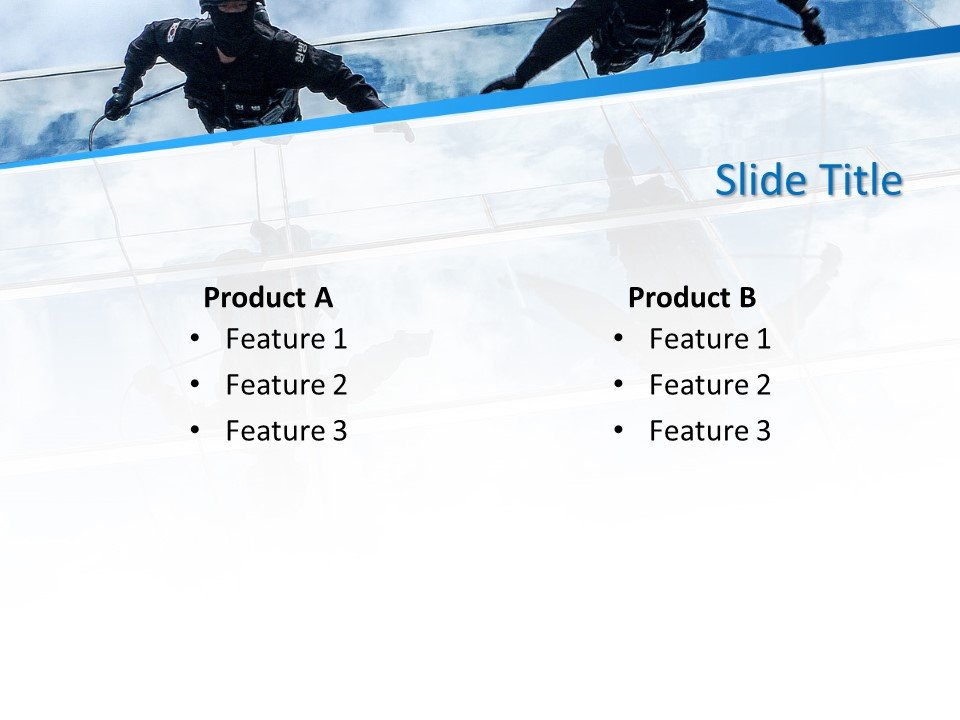 Slide Title

Product A
• Feature 1
• Feature 2
• Feature 3

Product B
• Feature 1
• Feature 2
• Feature 3